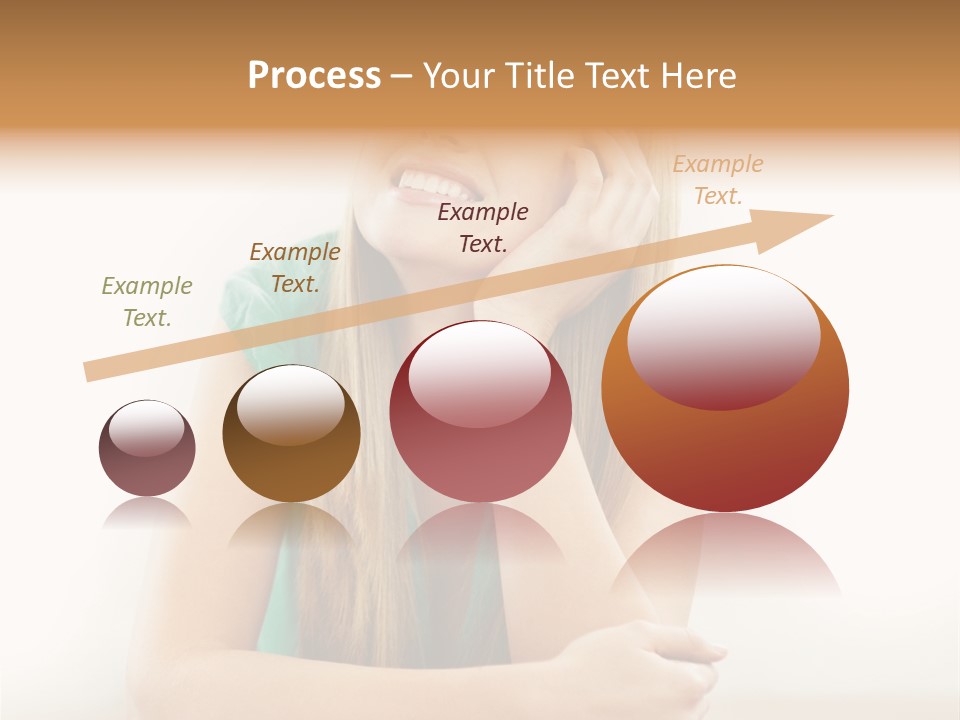 Process – Your Title Text Here

Example Text.

Example Text.

Example Text.

Example Text.